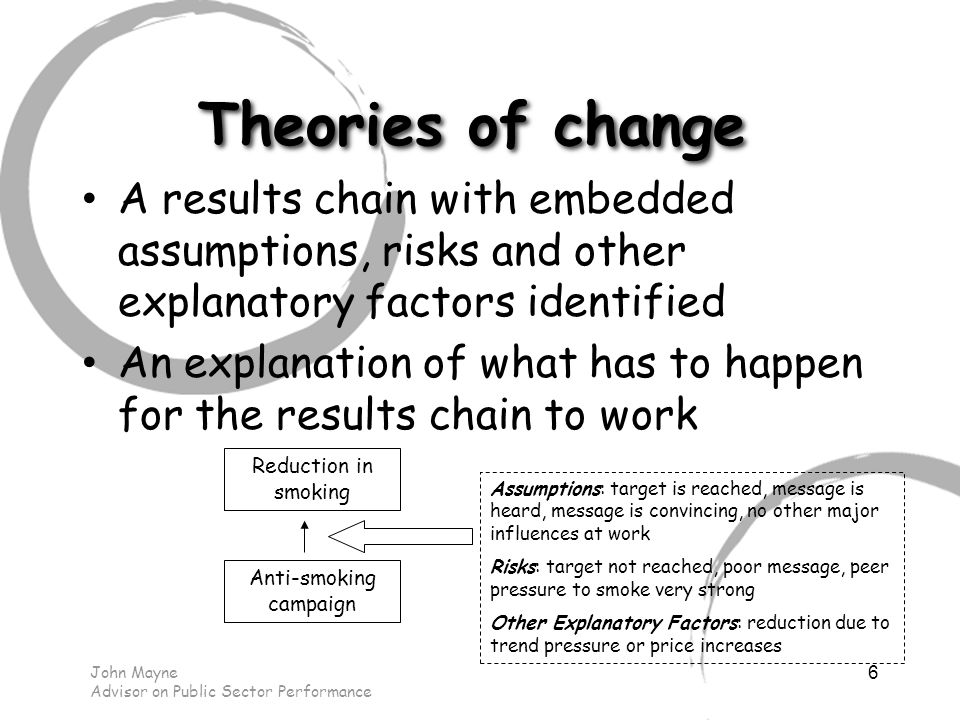 Theories of change

• A results chain with embedded assumptions, risks and other explanatory factors identified

• An explanation of what has to happen for the results chain to work

Reduction in smoking

Anti-smoking campaign

Assumptions: target is reached, message is heard, message is convincing, no other major influences at work

Risks: target not reached, poor message, peer pressure to smoke very strong

Other Explanatory Factors: reduction due to trend pressure or price increases

John Mayne
Advisor on Public Sector Performance

6